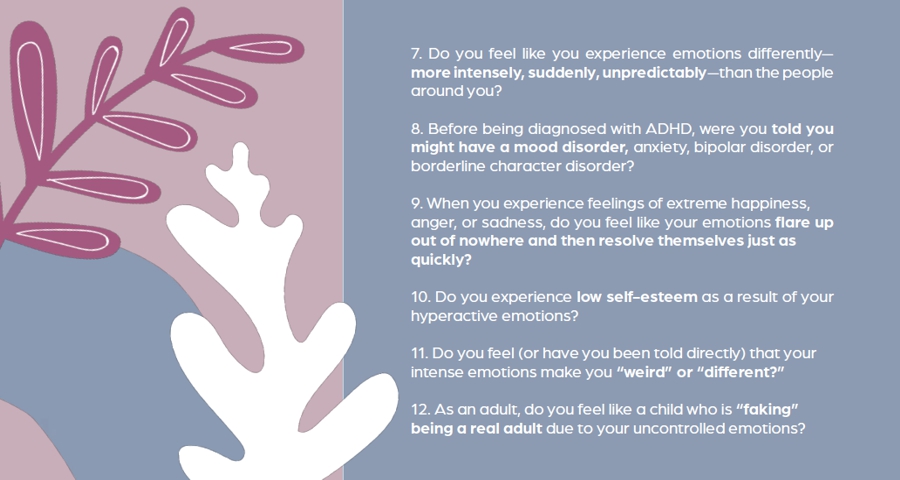 7. Do you feel like you experience emotions differently—more intensely, suddenly, unpredictably—than the people around you?

8. Before being diagnosed with ADHD, were you told you might have a mood disorder, anxiety, bipolar disorder, or borderline character disorder?

9. When you experience feelings of extreme happiness, anger, or sadness, do you feel like your emotions flare up out of nowhere and then resolve themselves just as quickly?

10. Do you experience low self-esteem as a result of your hyperactive emotions?

11. Do you feel (or have you been told directly) that your intense emotions make you "weird" or "different?"

12. As an adult, do you feel like a child who is "faking" being a real adult due to your uncontrolled emotions?